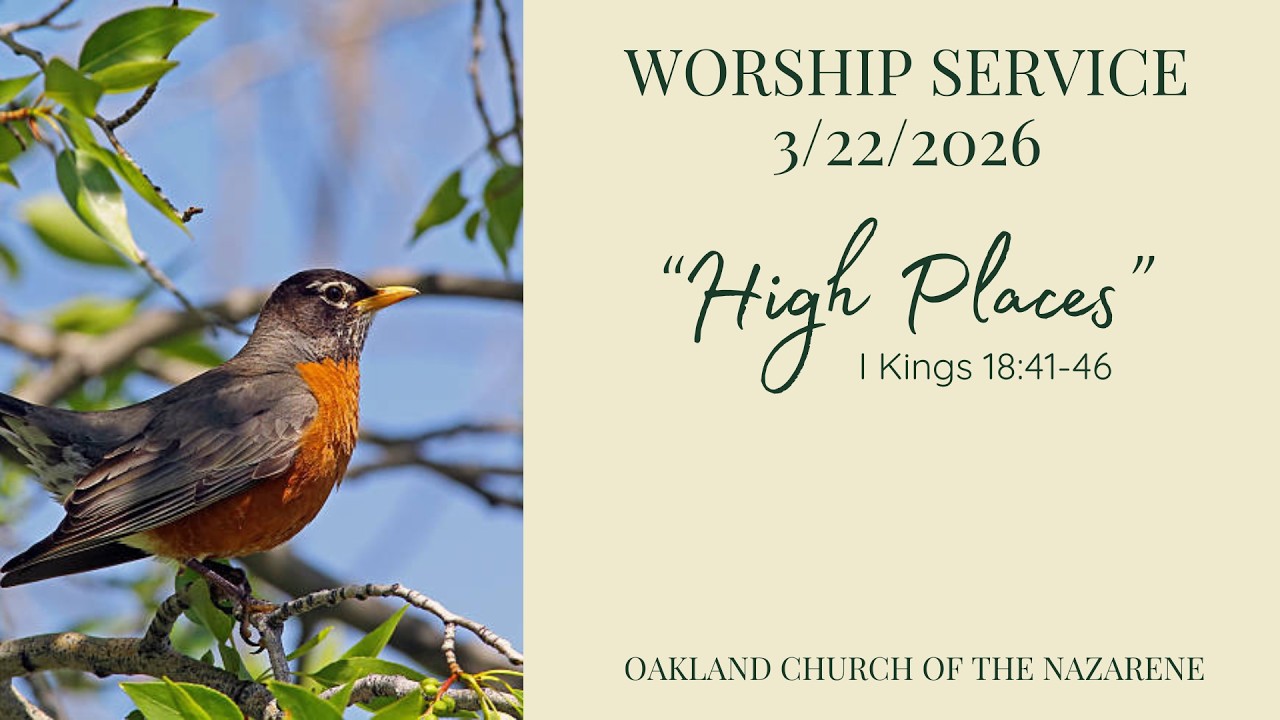 WORSHIP SERVICE
3/22/2026

"High Places"
I Kings 18:41-46

OAKLAND CHURCH OF THE NAZARENE